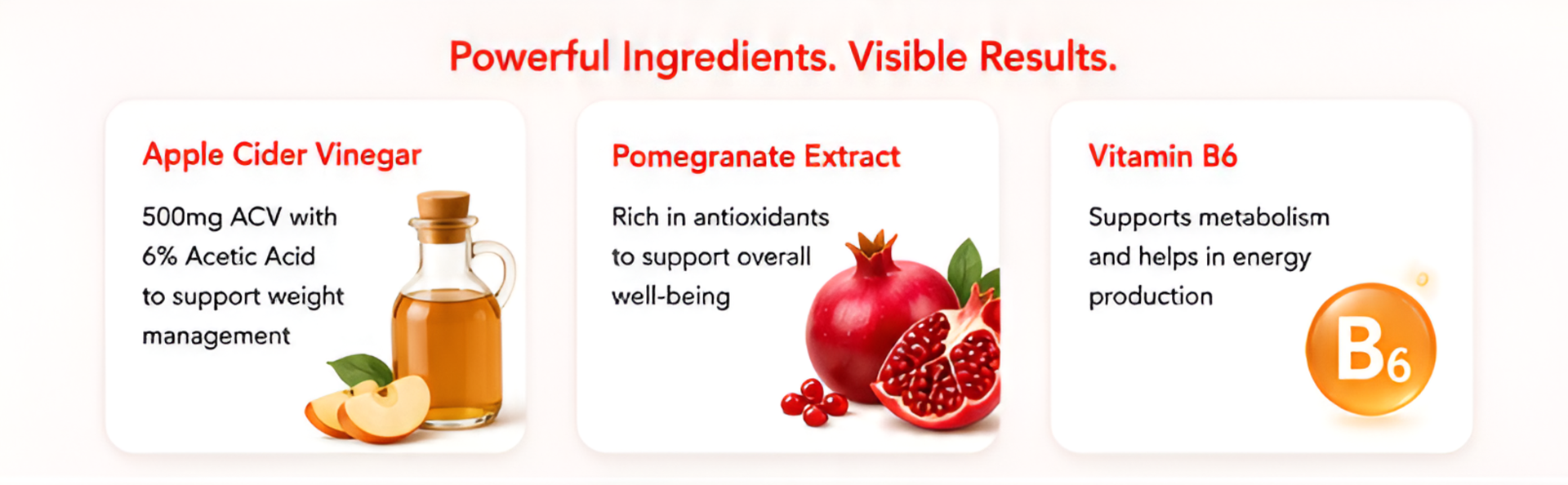 Powerful Ingredients. Visible Results.

Apple Cider Vinegar

500mg ACV with 6% Acetic Acid to support weight management

Pomegranate Extract

Rich in antioxidants to support overall well-being

Vitamin B6

Supports metabolism and helps in energy production

B6